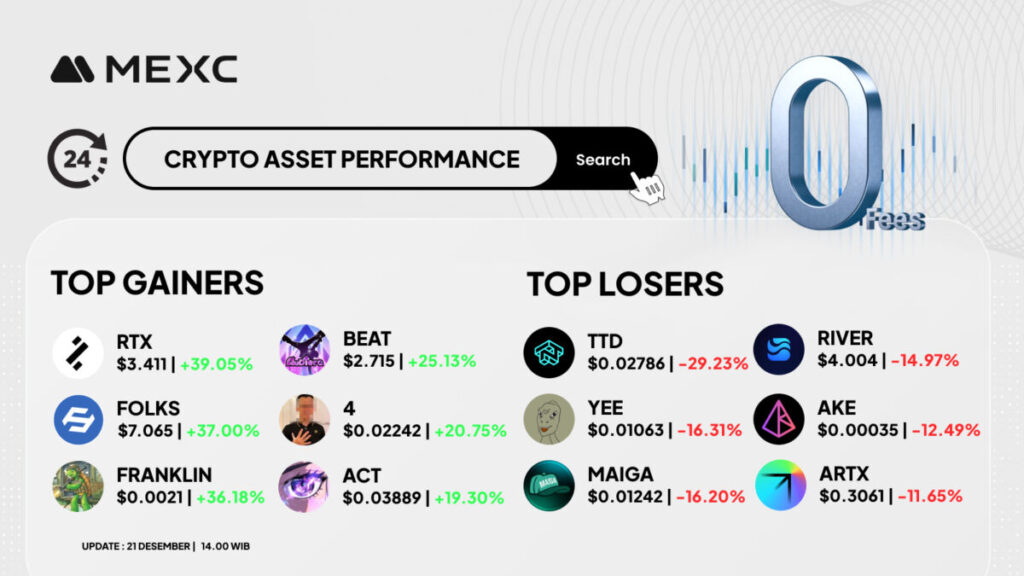 MEXC

24

CRYPTO ASSET PERFORMANCE

Search

0 Fees

TOP GAINERS

RTX
$3.411 | +39.05%

FOLKS
$7.065 | +37.00%

FRANKLIN
$0.0021 | +36.18%

BEAT
$2.715 | +25.13%

4
$0.02242 | +20.75%

ACT
$0.03889 | +19.30%

TOP LOSERS

TTD
$0.02786 | -29.23%

YEE
$0.01063 | -16.31%

MAIGA
$0.01242 | -16.20%

RIVER
$4.004 | -14.97%

AKE
$0.00035 | -12.49%

ARTX
$0.3061 | -11.65%

UPDATE : 21 DESEMBER | 14.00 WIB